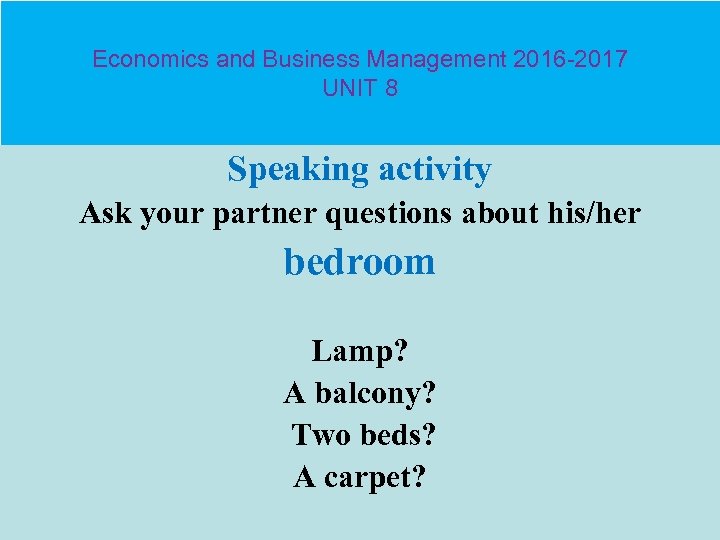 Economics and Business Management 2016-2017
UNIT 8

Speaking activity
Ask your partner questions about his/her bedroom

Lamp?
A balcony?
Two beds?
A carpet?